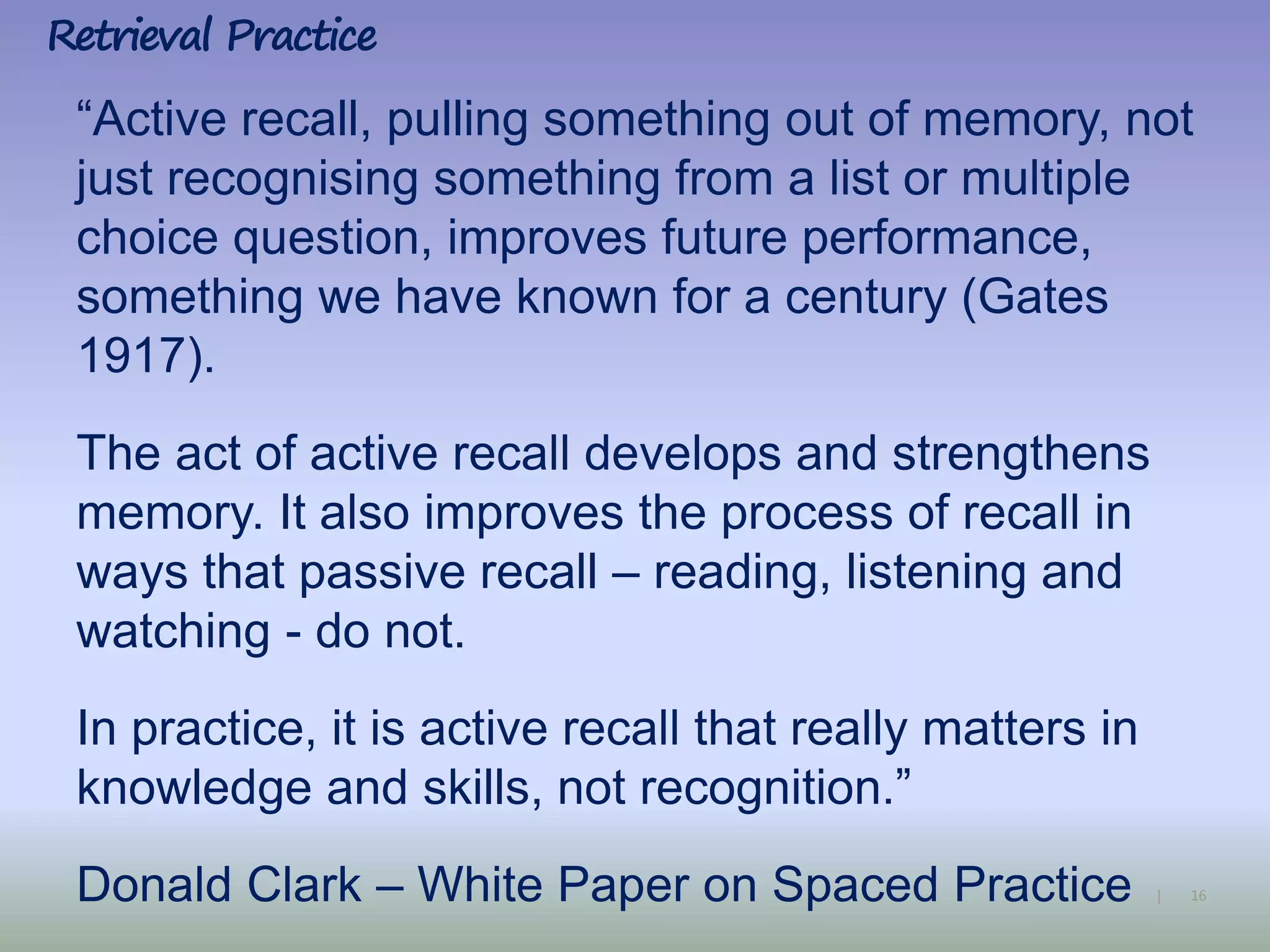 Retrieval Practice

“Active recall, pulling something out of memory, not just recognising something from a list or multiple choice question, improves future performance, something we have known for a century (Gates 1917).

The act of active recall develops and strengthens memory. It also improves the process of recall in ways that passive recall – reading, listening and watching - do not.

In practice, it is active recall that really matters in knowledge and skills, not recognition.”

Donald Clark – White Paper on Spaced Practice

| 16